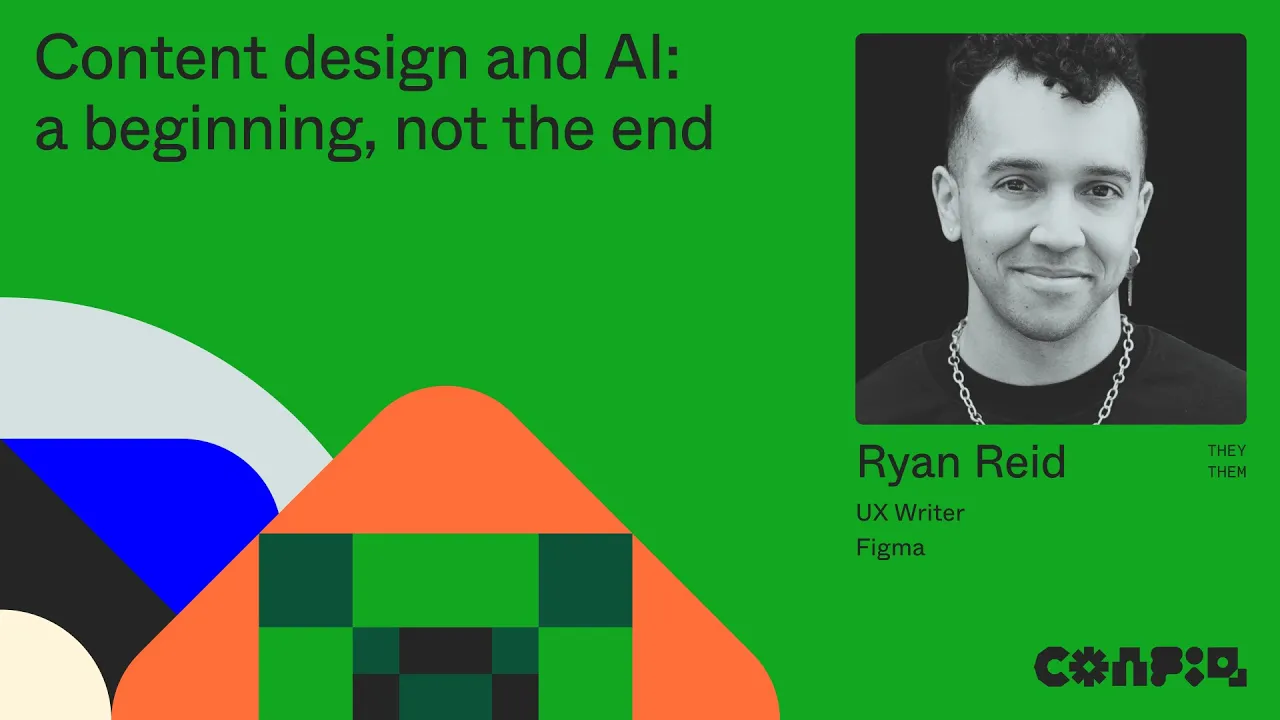 Content design and AI: a beginning, not the end

Ryan Reid

THEY
THEM

UX Writer
Figma

CONFIG